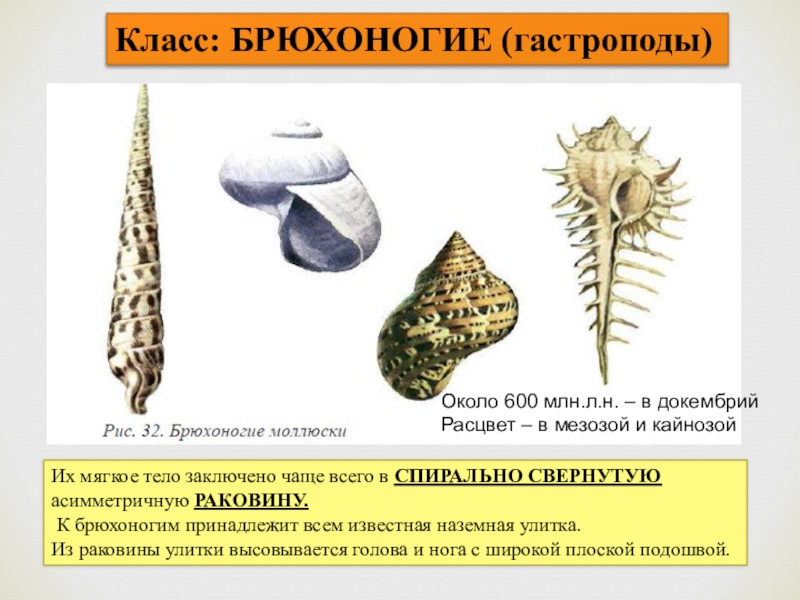 Класс: БРЮХОНОГИЕ (гастроподы)

Рис. 32. Брюхоногие моллюски

Около 600 млн.л.н. – в докембрий
Расцвет – в мезозой и кайнозой

Их мягкое тело заключено чаще всего в СПИРАЛЬНО СВЕРНУТУЮ асимметричную РАКОВИНУ.
К брюхоногим принадлежит всем известная наземная улитка.
Из раковины улитки высовывается голова и нога с широкой плоской подошвой.